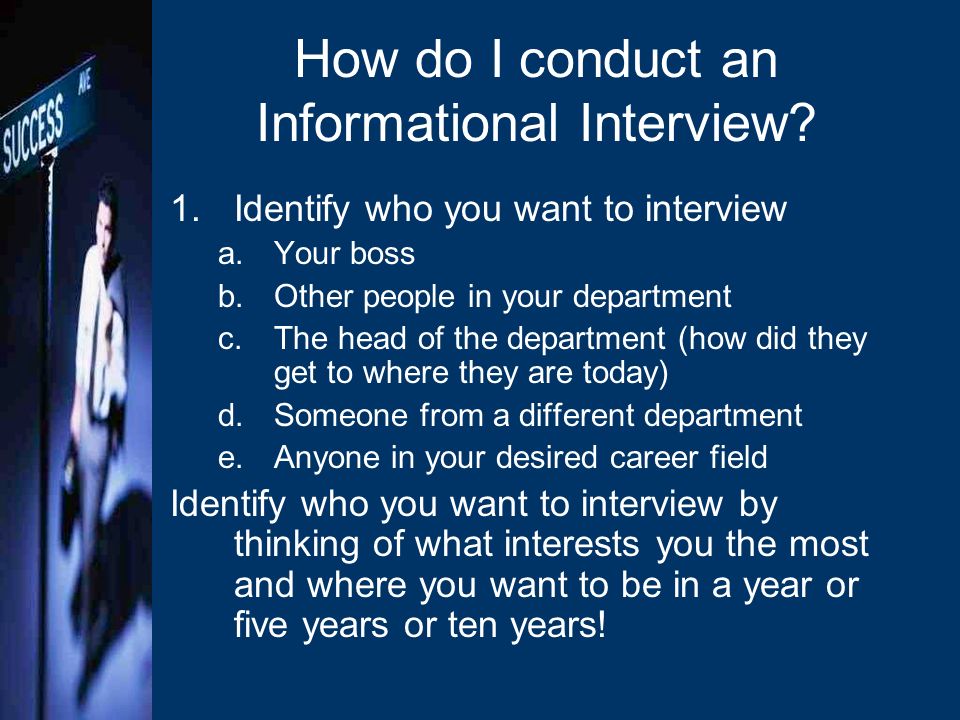 SUCCESS AVE

How do I conduct an Informational Interview?

1. Identify who you want to interview
a. Your boss
b. Other people in your department
c. The head of the department (how did they get to where they are today)
d. Someone from a different department
e. Anyone in your desired career field

Identify who you want to interview by thinking of what interests you the most and where you want to be in a year or five years or ten years!